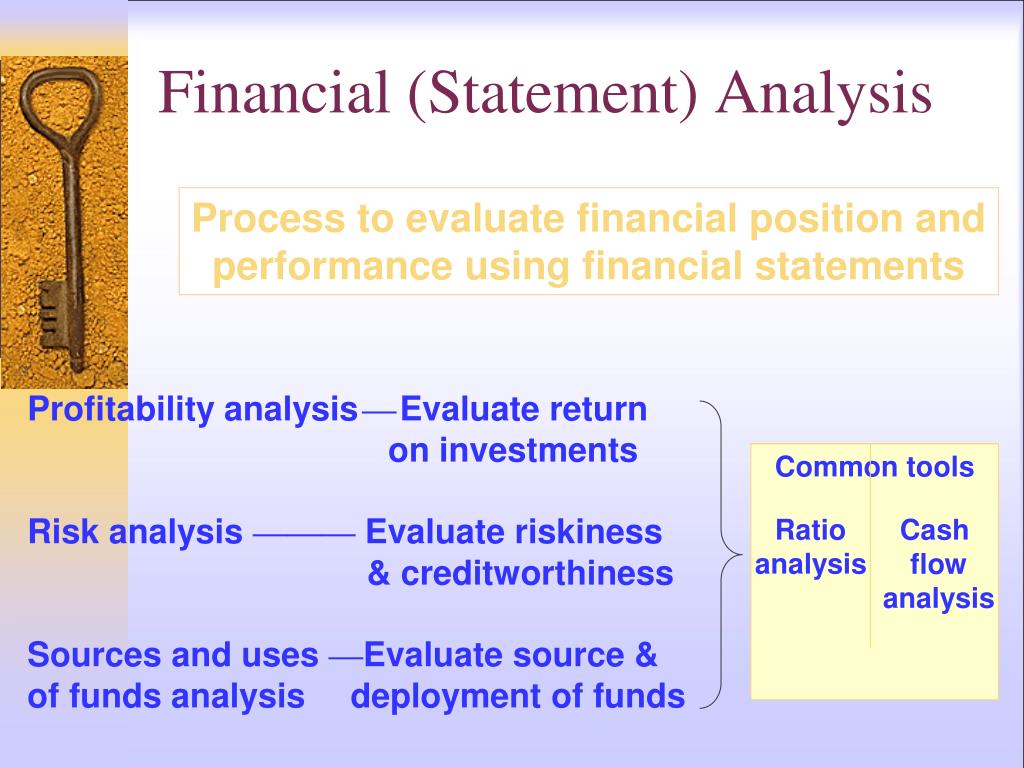 Financial (Statement) Analysis

Process to evaluate financial position and performance using financial statements

Profitability analysis — Evaluate return on investments

Risk analysis ——— Evaluate riskiness & creditworthiness

Sources and uses of funds analysis — Evaluate source & deployment of funds

Common tools

Ratio analysis

Cash flow analysis